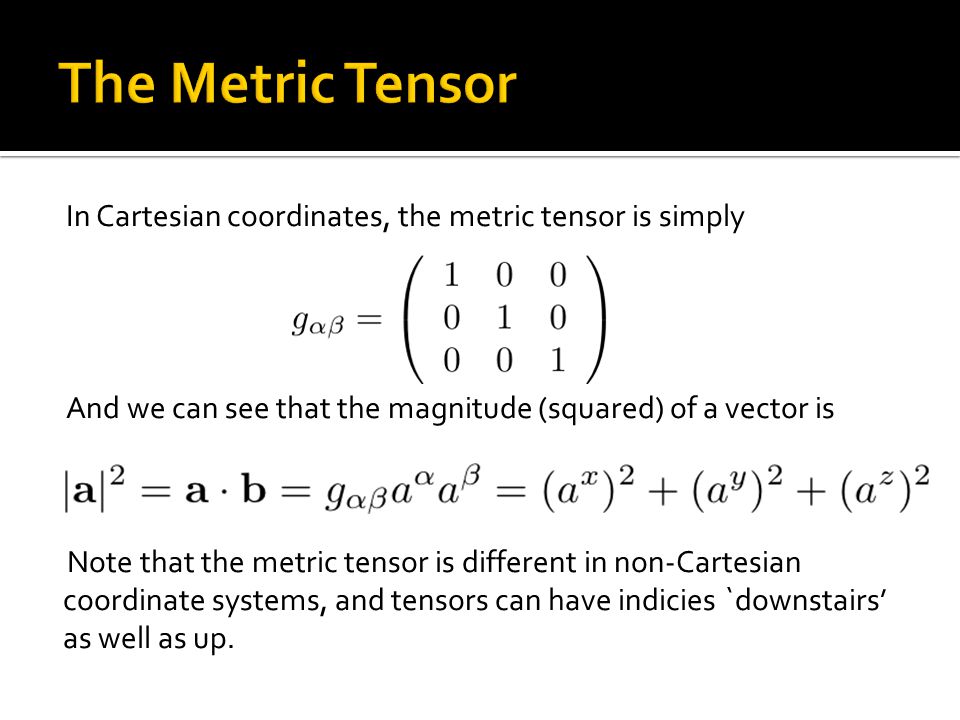 The Metric Tensor

In Cartesian coordinates, the metric tensor is simply

$g_{\alpha\beta} = \begin{pmatrix} 1 & 0 & 0 \\ 0 & 1 & 0 \\ 0 & 0 & 1 \end{pmatrix}$

And we can see that the magnitude (squared) of a vector is

$|\mathbf{a}|^2 = \mathbf{a} \cdot \mathbf{b} = g_{\alpha\beta} a^{\alpha} a^{\beta} = (a^x)^2 + (a^y)^2 + (a^z)^2$

Note that the metric tensor is different in non-Cartesian coordinate systems, and tensors can have indicies `downstairs' as well as up.